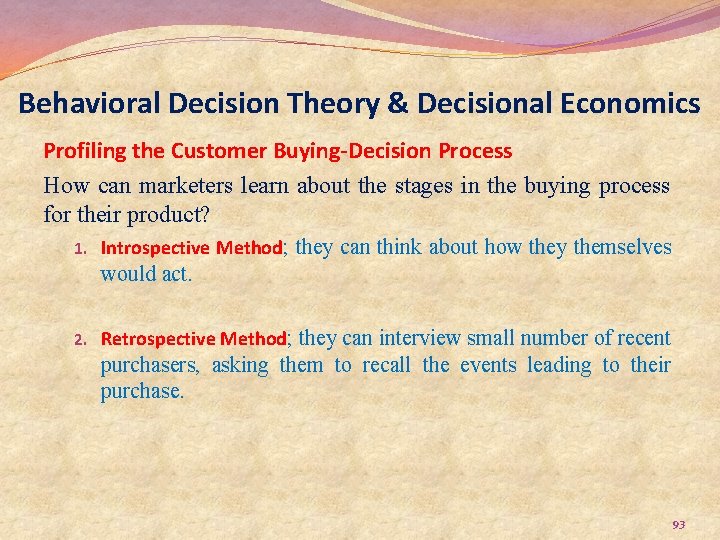 Behavioral Decision Theory & Decisional Economics

Profiling the Customer Buying-Decision Process

How can marketers learn about the stages in the buying process for their product?

1. Introspective Method; they can think about how they themselves would act.

2. Retrospective Method; they can interview small number of recent purchasers, asking them to recall the events leading to their purchase.

93